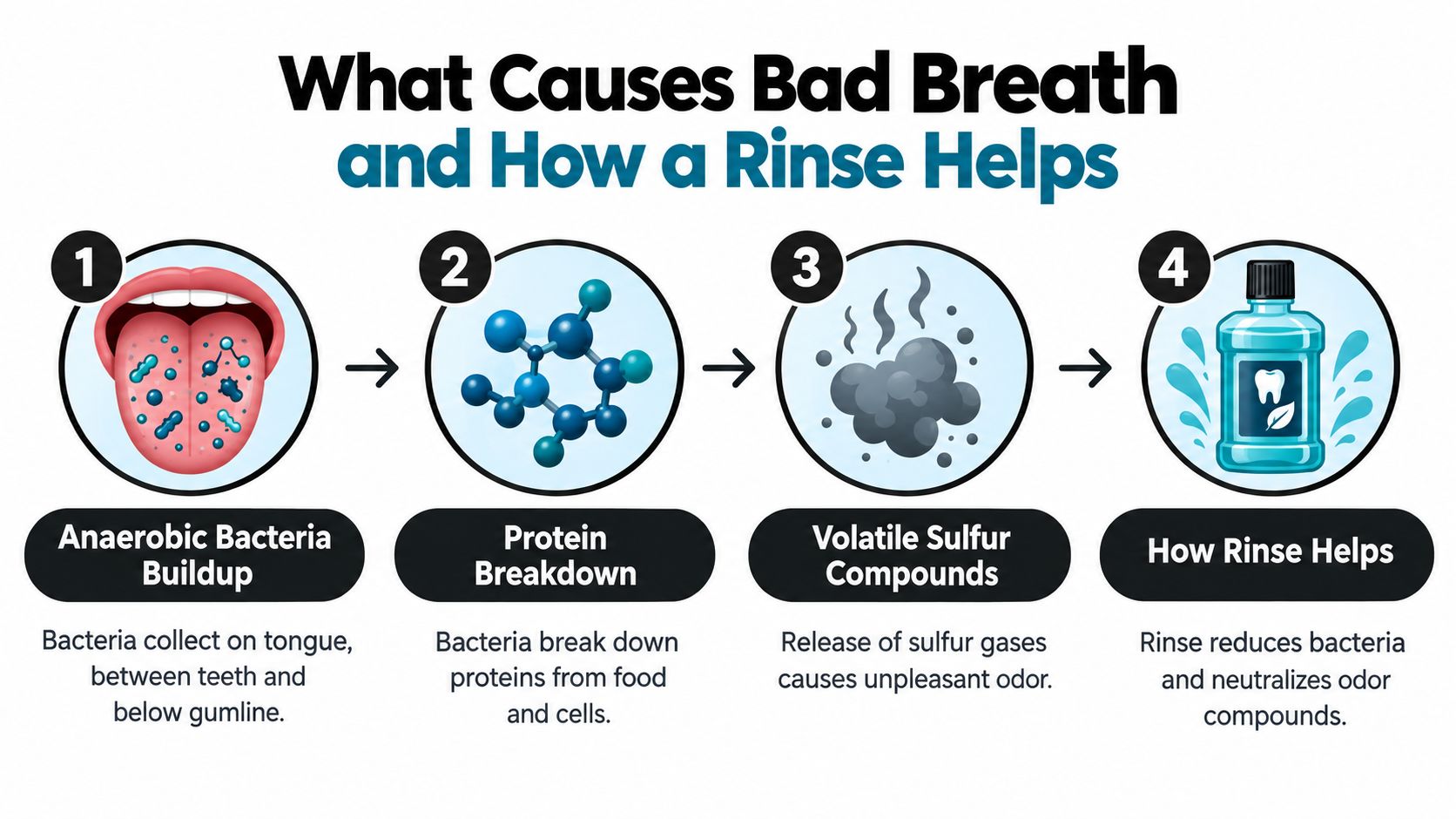 What Causes Bad Breath and How a Rinse Helps

1

Anaerobic Bacteria Buildup

Bacteria collect on tongue, between teeth and below gumline.

2

Protein Breakdown

Bacteria break down proteins from food and cells.

3

Volatile Sulfur Compounds

Release of sulfur gases causes unpleasant odor.

4

How Rinse Helps

Rinse reduces bacteria and neutralizes odor compounds.